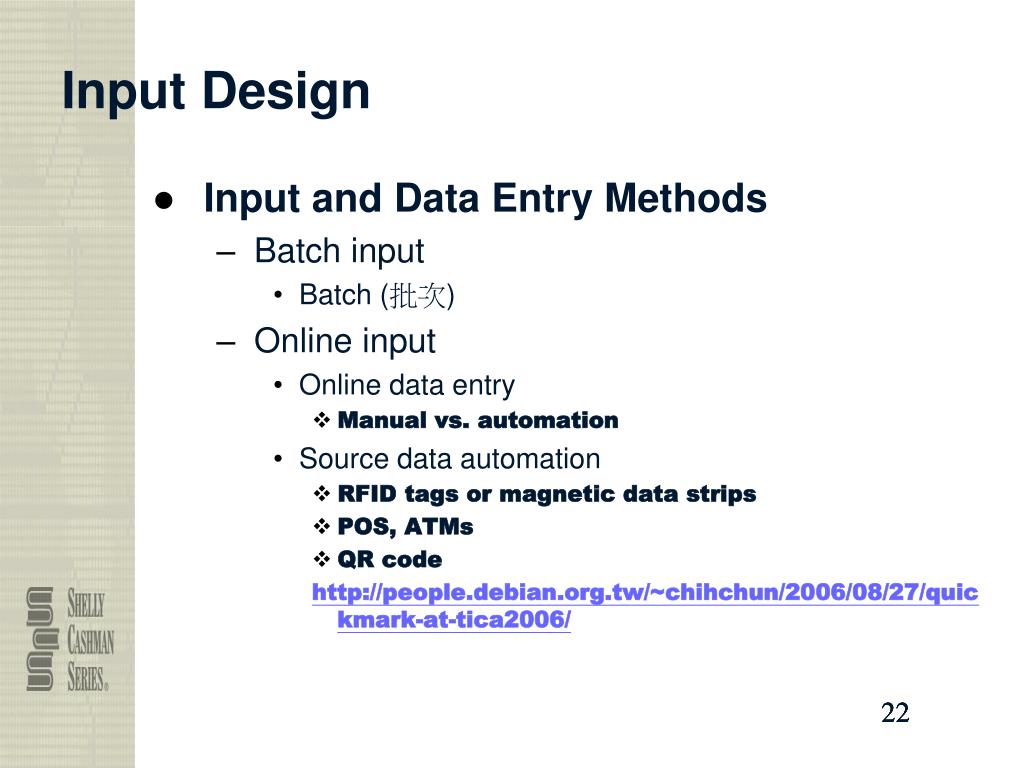 Input Design

● Input and Data Entry Methods

– Batch input

• Batch (批次)

– Online input

• Online data entry

❖ Manual vs. automation

• Source data automation

❖ RFID tags or magnetic data strips

❖ POS, ATMs

❖ QR code

http://people.debian.org.tw/~chihchun/2006/08/27/quickmark-at-tica2006/

SHELLY CASHMAN SERIES®

22